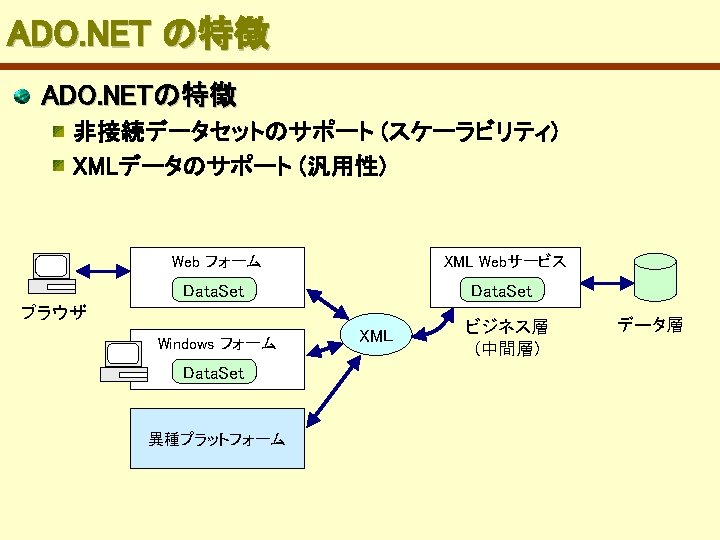 ADO.NET の特徴

ADO.NETの特徴

非接続データセットのサポート（スケーラビリティ）

XMLデータのサポート（汎用性）

ブラウザ

Web フォーム

DataSet

Windows フォーム

DataSet

異種プラットフォーム

XML

XML Webサービス

DataSet

ビジネス層
（中間層）

データ層